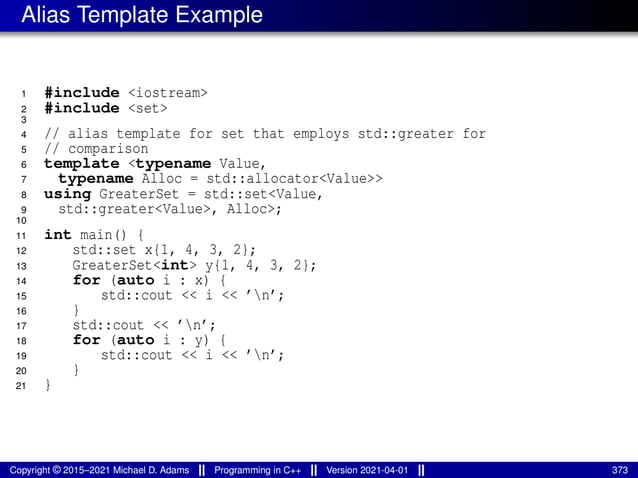 Alias Template Example

1 #include <iostream>
2 #include <set>
3
4 // alias template for set that employs std::greater for
5 // comparison
6 template <typename Value,
7 typename Alloc = std::allocator<Value>>
8 using GreaterSet = std::set<Value,
9 std::greater<Value>, Alloc>;
10
11 int main() {
12 std::set x{1, 4, 3, 2};
13 GreaterSet<int> y{1, 4, 3, 2};
14 for (auto i : x) {
15 std::cout << i << '\n';
16 }
17 std::cout << '\n';
18 for (auto i : y) {
19 std::cout << i << '\n';
20 }
21 }

Copyright © 2015–2021 Michael D. Adams || Programming in C++ || Version 2021-04-01 || 373